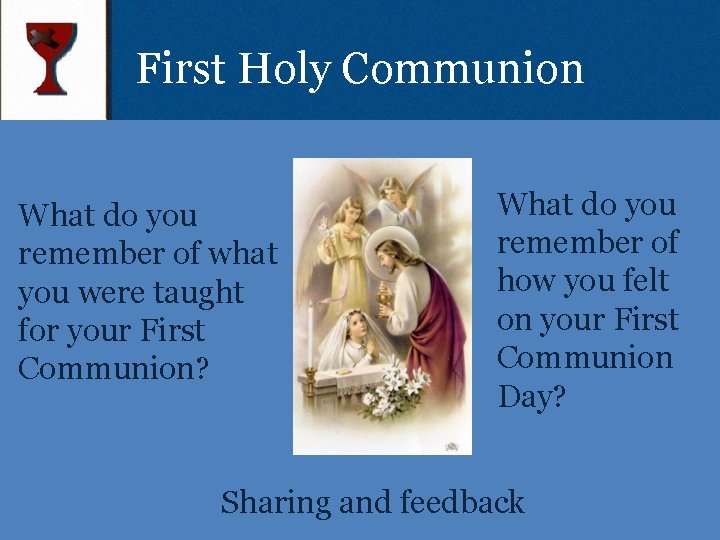 First Holy Communion

What do you remember of what you were taught for your First Communion?

What do you remember of how you felt on your First Communion Day?

Sharing and feedback